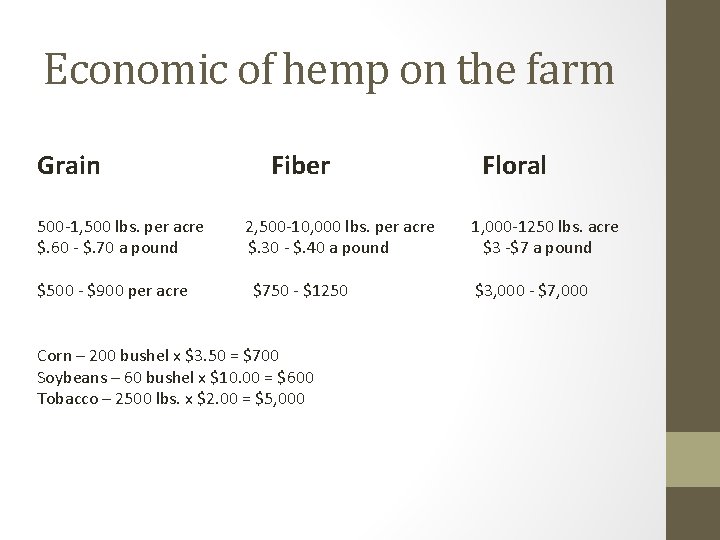 Economic of hemp on the farm

| Grain | Fiber | Floral |
|---|---|---|
| 500-1,500 lbs. per acre | 2,500-10,000 lbs. per acre | 1,000-1250 lbs. acre |
| \$.60 - \$.70 a pound | \$.30 - \$.40 a pound | \$3 -\$7 a pound |
| \$500 - \$900 per acre | \$750 - \$1250 | \$3,000 - \$7,000 |

Corn – 200 bushel x \$3.50 = \$700
Soybeans – 60 bushel x \$10.00 = \$600
Tobacco – 2500 lbs. x \$2.00 = \$5,000